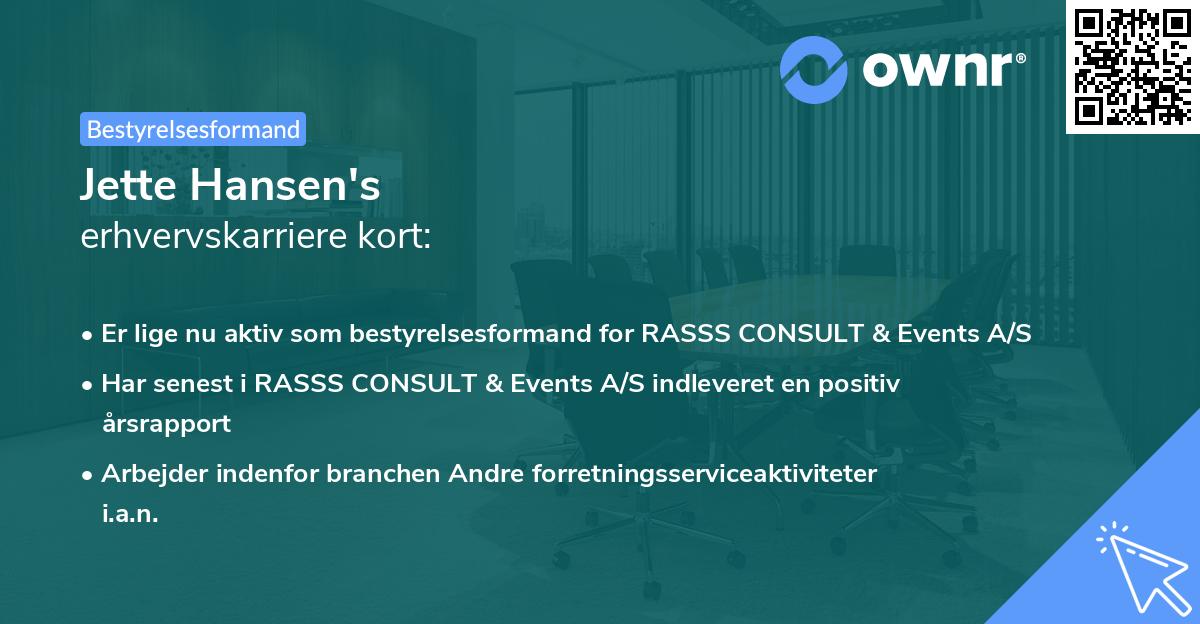 ownr®

Bestyrelsesformand

Jette Hansen's
erhvervskarriere kort:

• Er lige nu aktiv som bestyrelsesformand for RASSS CONSULT & Events A/S
• Har senest i RASSS CONSULT & Events A/S indleveret en positiv årsrapport
• Arbejder indenfor branchen Andre forretningsserviceaktiviteter i.a.n.